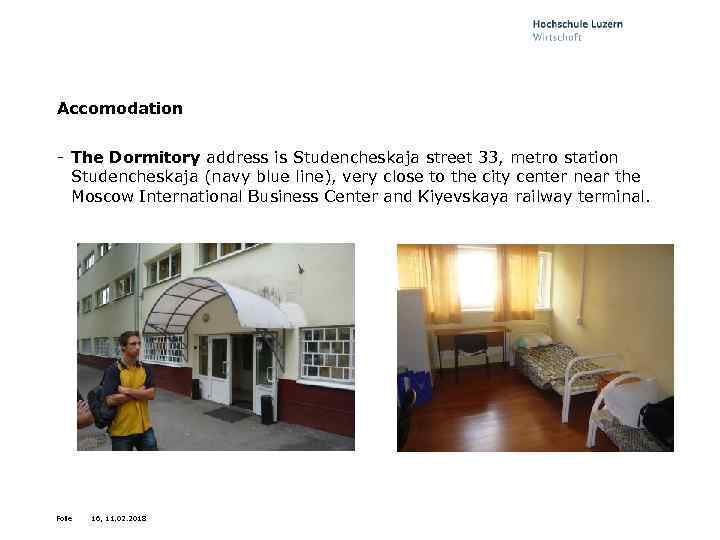 Hochschule Luzern
Wirtschaft

Accomodation

- The Dormitory address is Studencheskaja street 33, metro station Studencheskaja (navy blue line), very close to the city center near the Moscow International Business Center and Kiyevskaya railway terminal.

Folie 16, 11.02.2018